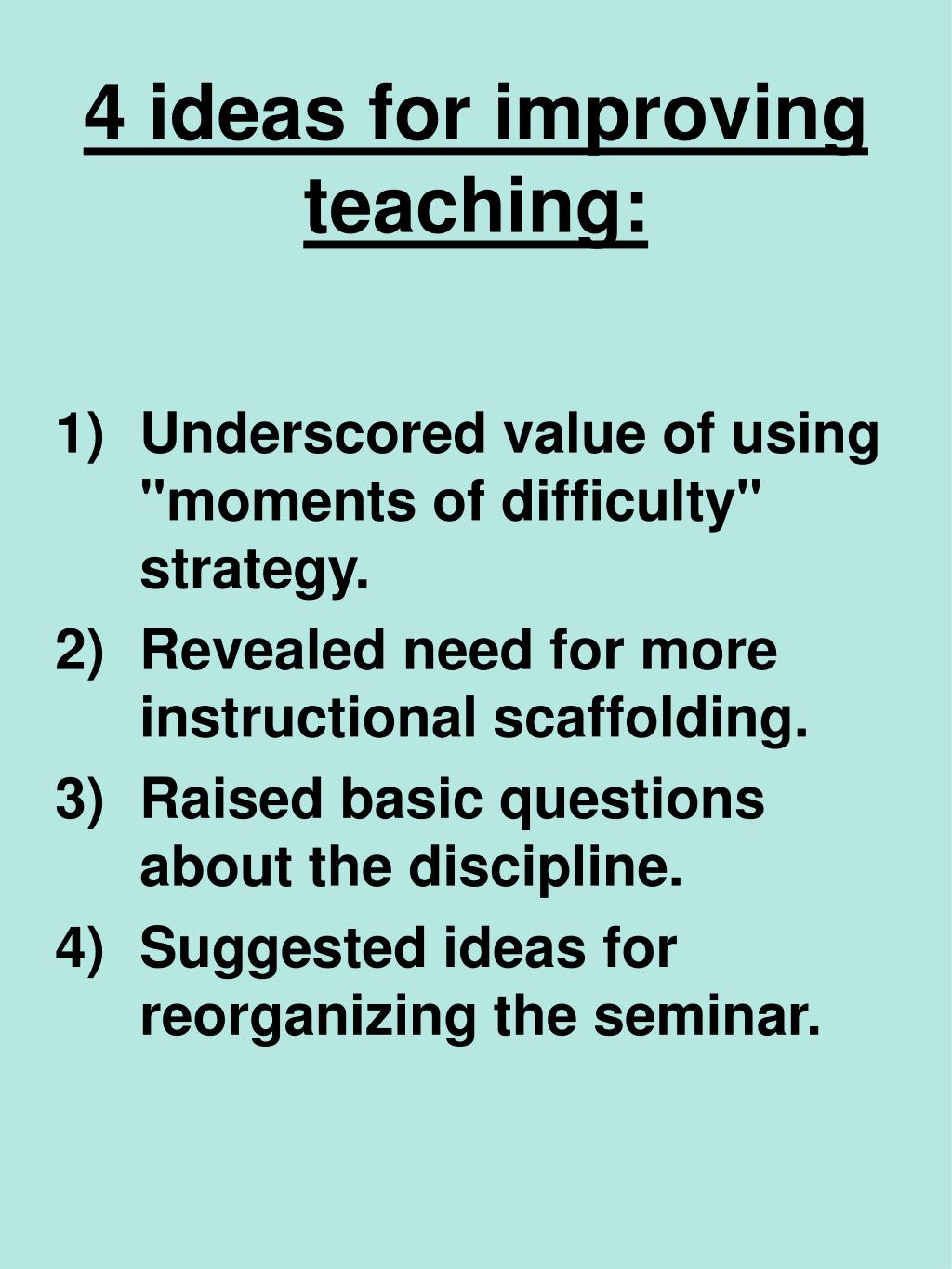 4 ideas for improving teaching:

1) Underscored value of using "moments of difficulty" strategy.
2) Revealed need for more instructional scaffolding.
3) Raised basic questions about the discipline.
4) Suggested ideas for reorganizing the seminar.